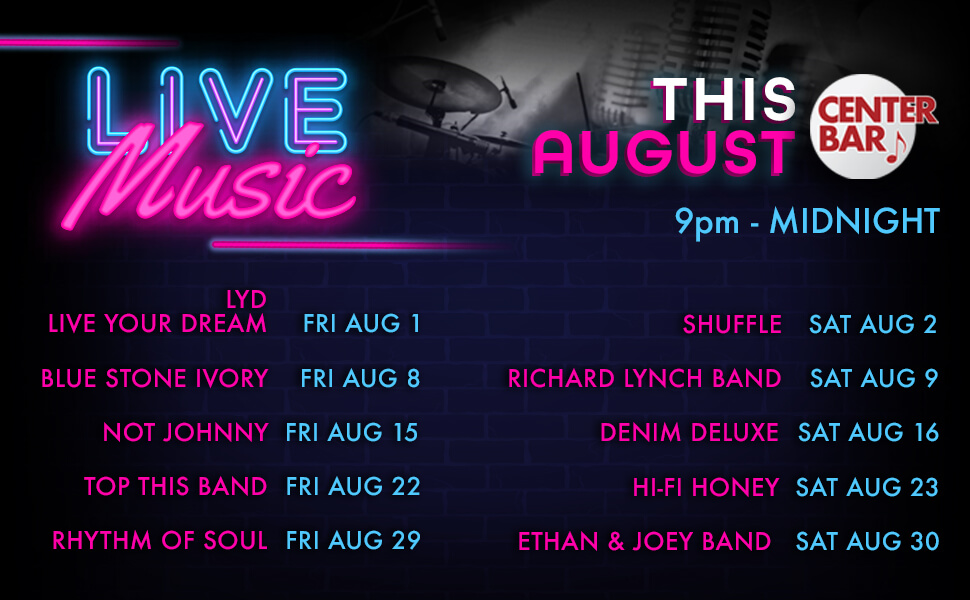 LIVE Music

THIS AUGUST

CENTER BAR

9pm - MIDNIGHT

LYD
LIVE YOUR DREAM FRI AUG 1

BLUE STONE IVORY FRI AUG 8

NOT JOHNNY FRI AUG 15

TOP THIS BAND FRI AUG 22

RHYTHM OF SOUL FRI AUG 29

SHUFFLE SAT AUG 2

RICHARD LYNCH BAND SAT AUG 9

DENIM DELUXE SAT AUG 16

HI-FI HONEY SAT AUG 23

ETHAN & JOEY BAND SAT AUG 30